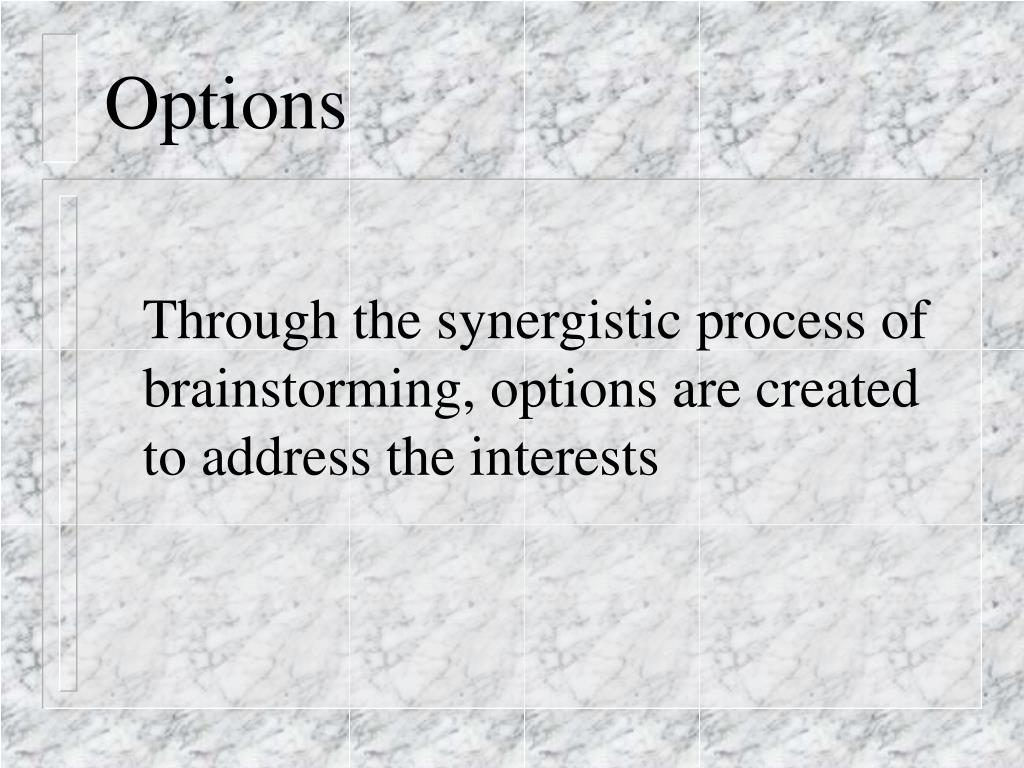 Options

Through the synergistic process of brainstorming, options are created to address the interests